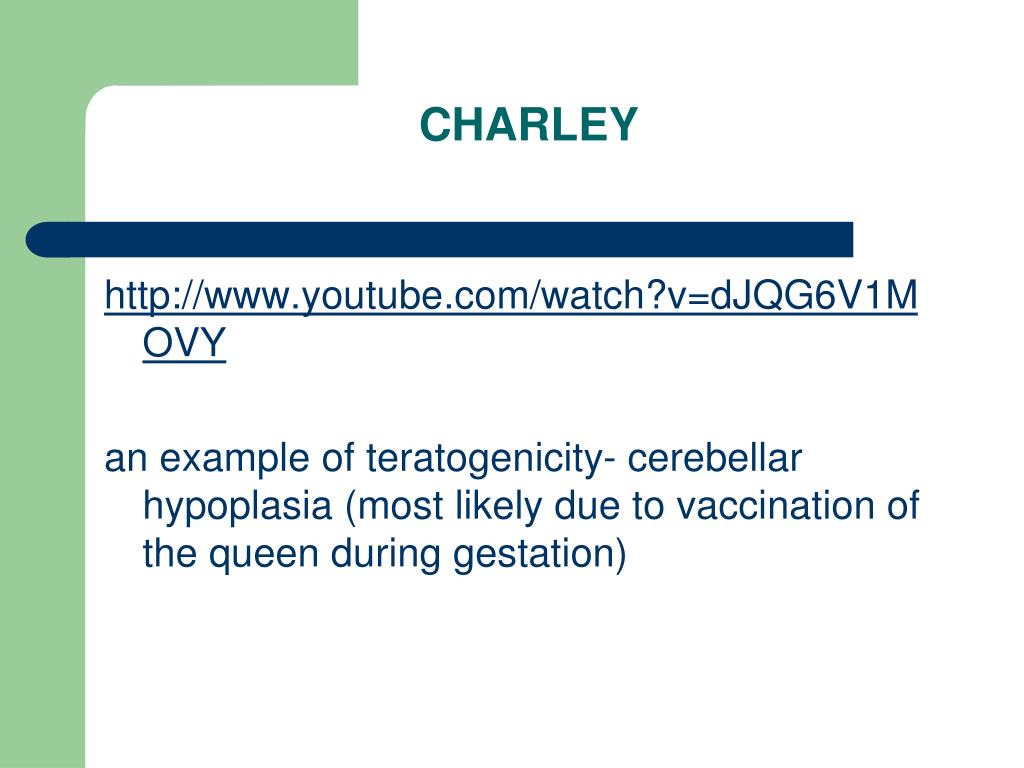 CHARLEY

http://www.youtube.com/watch?v=dJQG6V1MOVY

an example of teratogenicity- cerebellar hypoplasia (most likely due to vaccination of the queen during gestation)